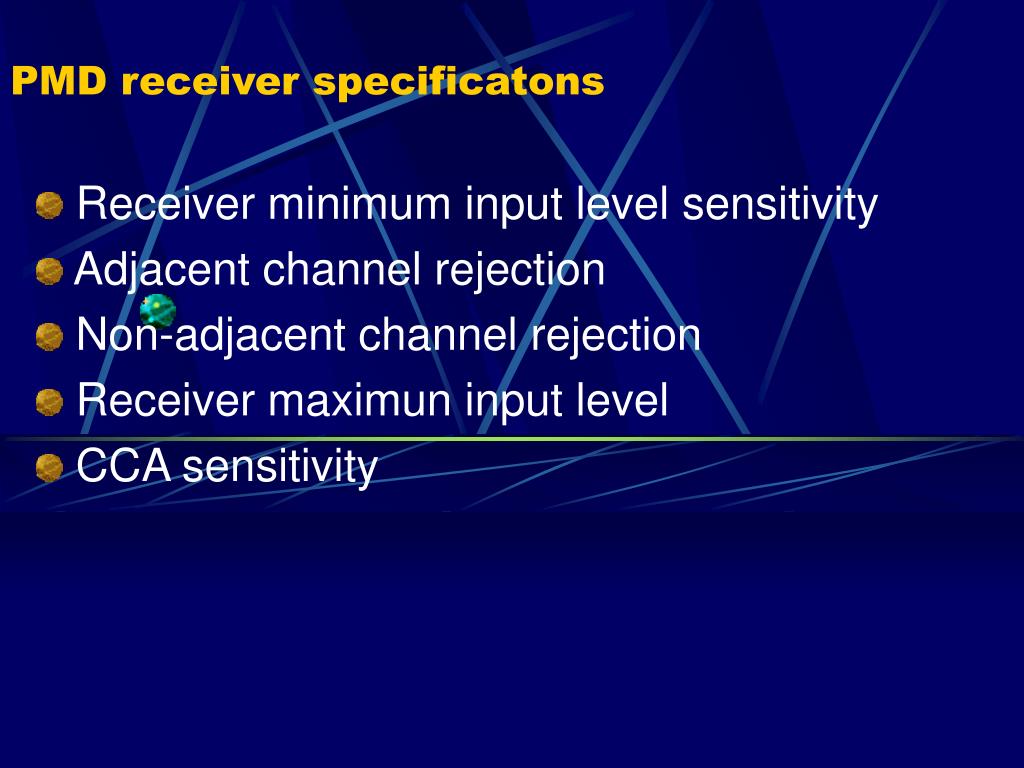 PMD receiver specificatons

Receiver minimum input level sensitivity
Adjacent channel rejection
Non-adjacent channel rejection
Receiver maximun input level
CCA sensitivity